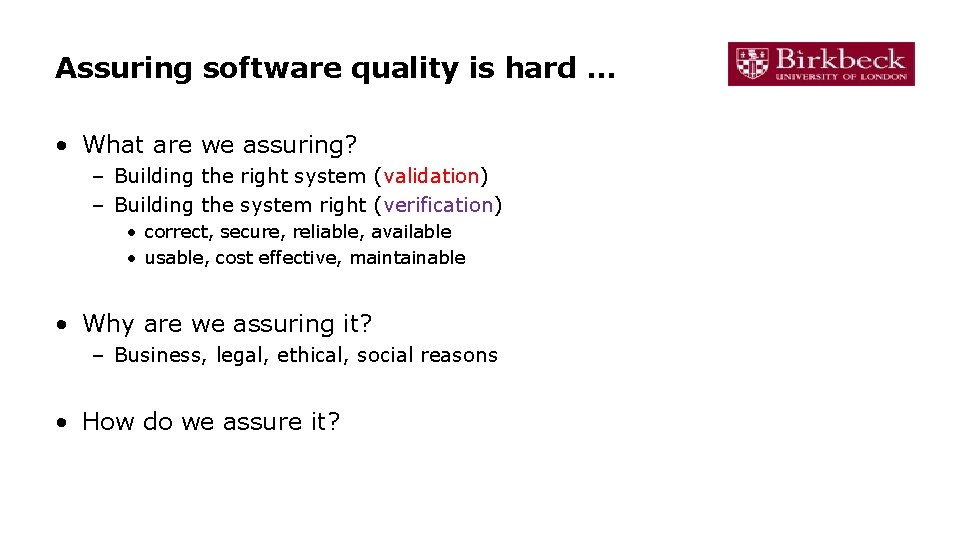 Assuring software quality is hard …

Birkbeck
UNIVERSITY OF LONDON

• What are we assuring?
– Building the right system (validation)
– Building the system right (verification)
• correct, secure, reliable, available
• usable, cost effective, maintainable

• Why are we assuring it?
– Business, legal, ethical, social reasons

• How do we assure it?